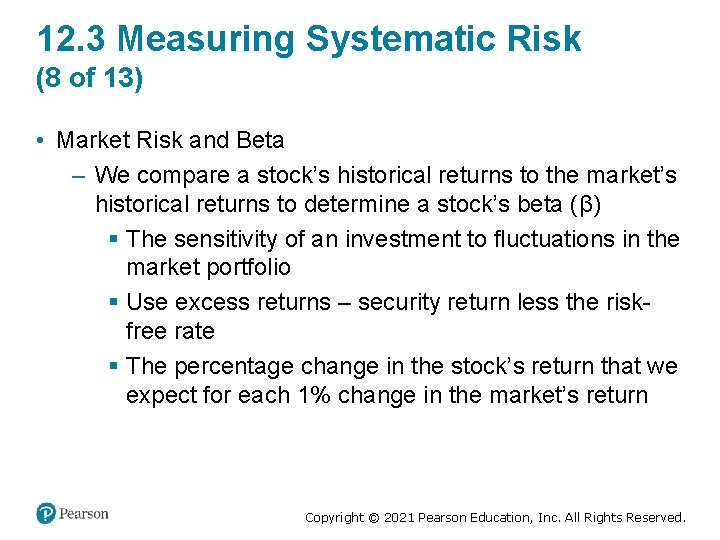 12.3 Measuring Systematic Risk
(8 of 13)

• Market Risk and Beta
– We compare a stock's historical returns to the market's historical returns to determine a stock's beta (β)
▪ The sensitivity of an investment to fluctuations in the market portfolio
▪ Use excess returns – security return less the risk-free rate
▪ The percentage change in the stock's return that we expect for each 1% change in the market's return

Pearson

Copyright © 2021 Pearson Education, Inc. All Rights Reserved.